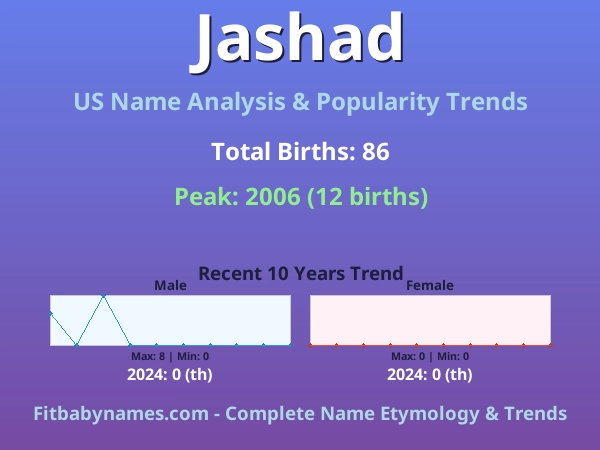 Jashad

US Name Analysis & Popularity Trends

Total Births: 86

Peak: 2006 (12 births)

Recent 10 Years Trend

Male

Max: 8 | Min: 0

2024: 0 (th)

Female

Max: 0 | Min: 0

2024: 0 (th)

Fitbabynames.com - Complete Name Etymology & Trends